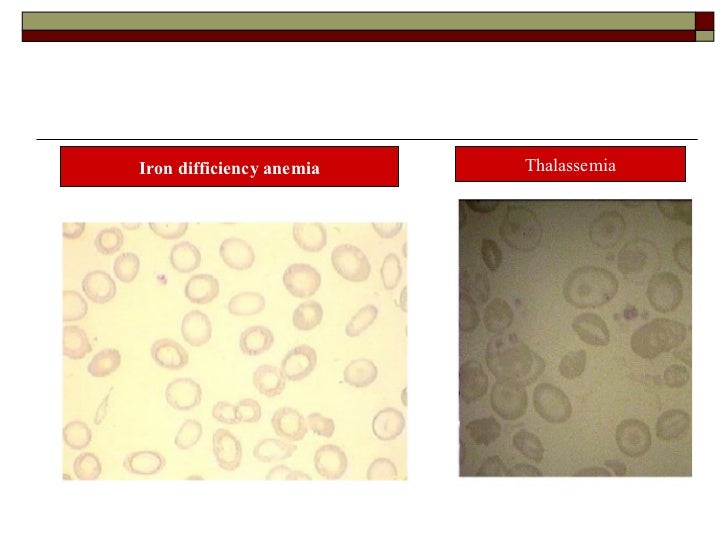 Iron difficiency anemia

Thalassemia